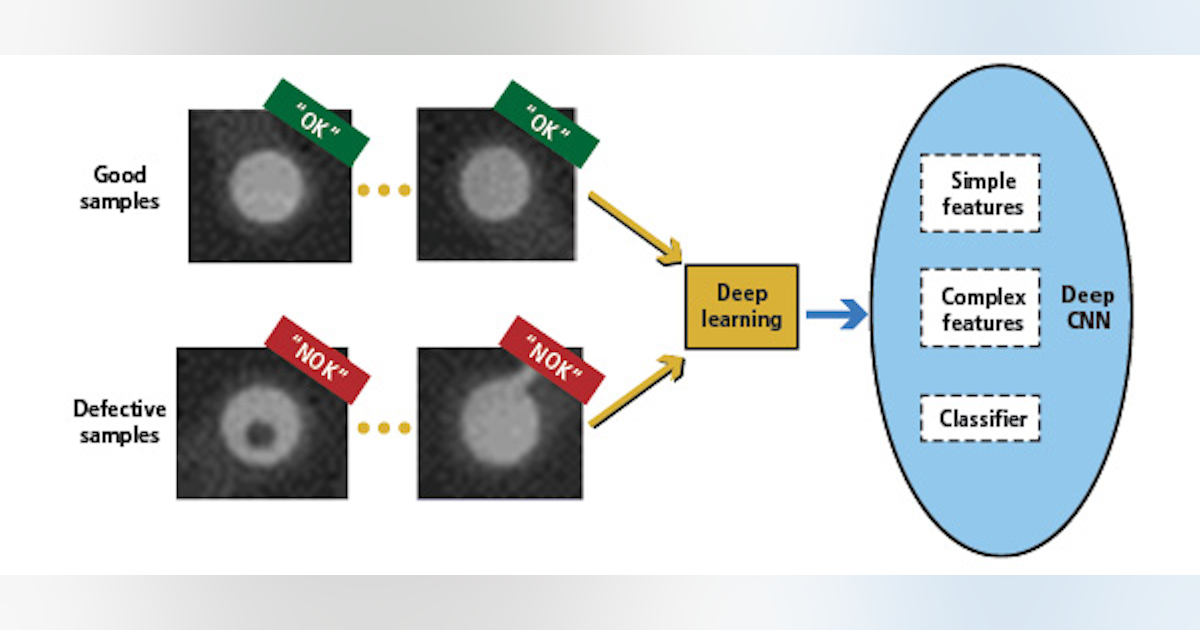 Good samples

"OK"

"OK"

Defective samples

"NOK"

"NOK"

Deep learning

Simple features

Complex features

Classifier

Deep CNN